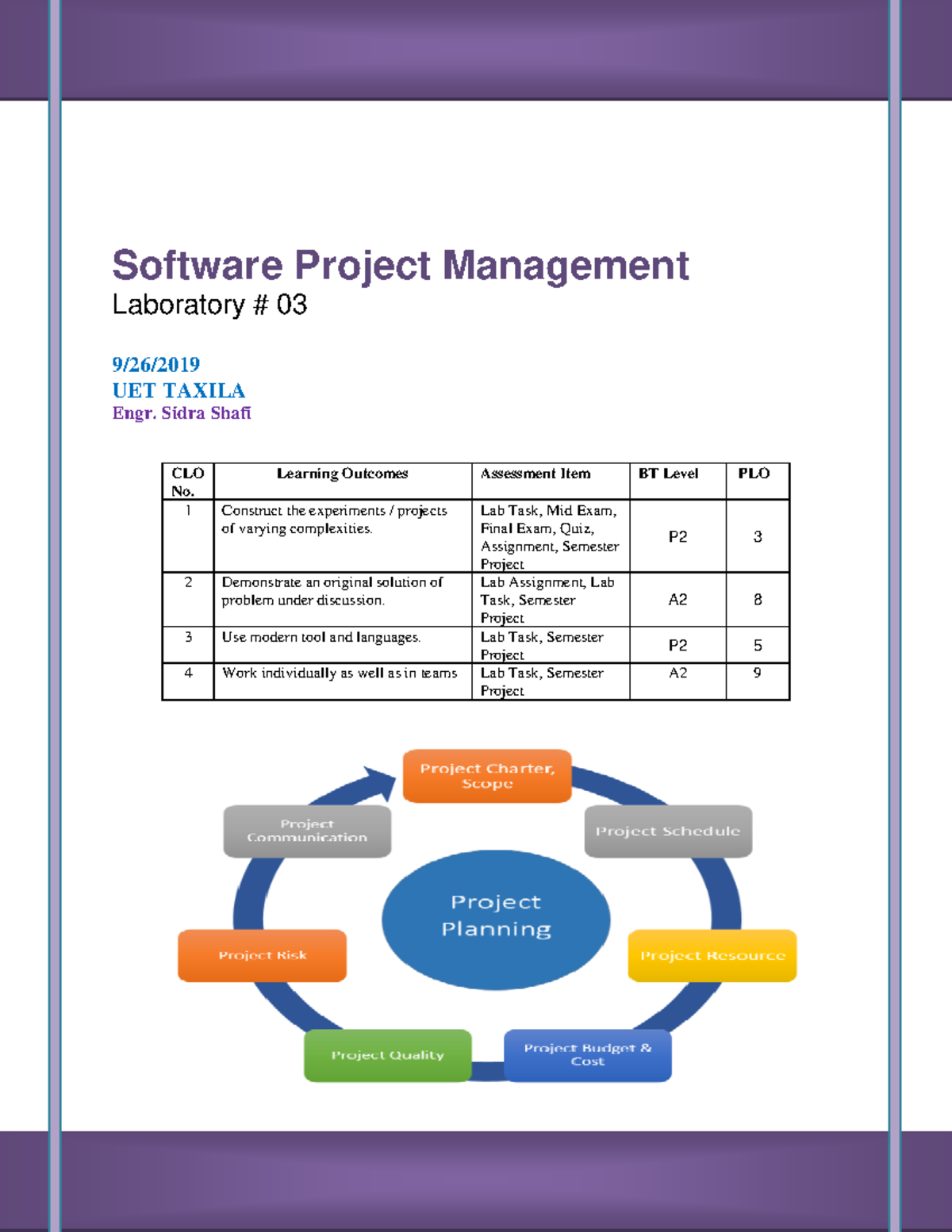 Software Project Management
Laboratory # 03

9/26/2019
UET TAXILA
Engr. Sidra Shafi

| CLO No. | Learning Outcomes | Assessment Item | BT Level | PLO |
|---|---|---|---|---|
| 1 | Construct the experiments / projects of varying complexities. | Lab Task, Mid Exam, Final Exam, Quiz, Assignment, Semester Project | P2 | 3 |
| 2 | Demonstrate an original solution of problem under discussion. | Lab Assignment, Lab Task, Semester Project | A2 | 8 |
| 3 | Use modern tool and languages. | Lab Task, Semester Project | P2 | 5 |
| 4 | Work individually as well as in teams | Lab Task, Semester Project | A2 | 9 |

Project Charter, Scope
Project Schedule
Project Resource
Project Budget & Cost
Project Quality
Project Risk
Project Communication
Project Planning